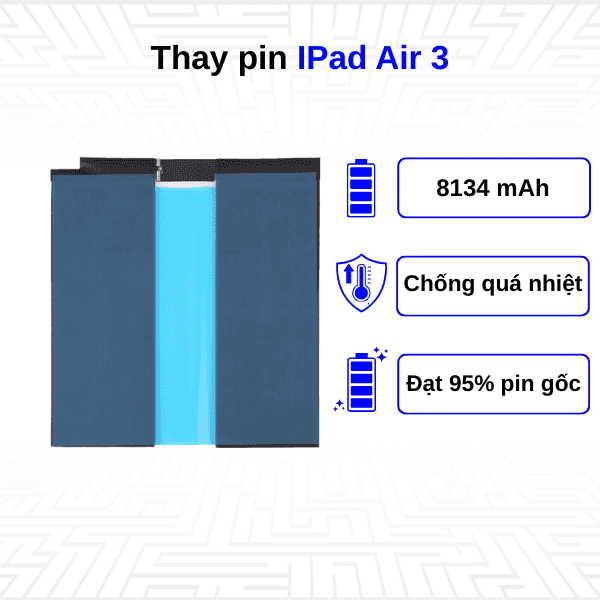 Thay pin IPad Air 3

8134 mAh

Chống quá nhiệt

Đạt 95% pin gốc